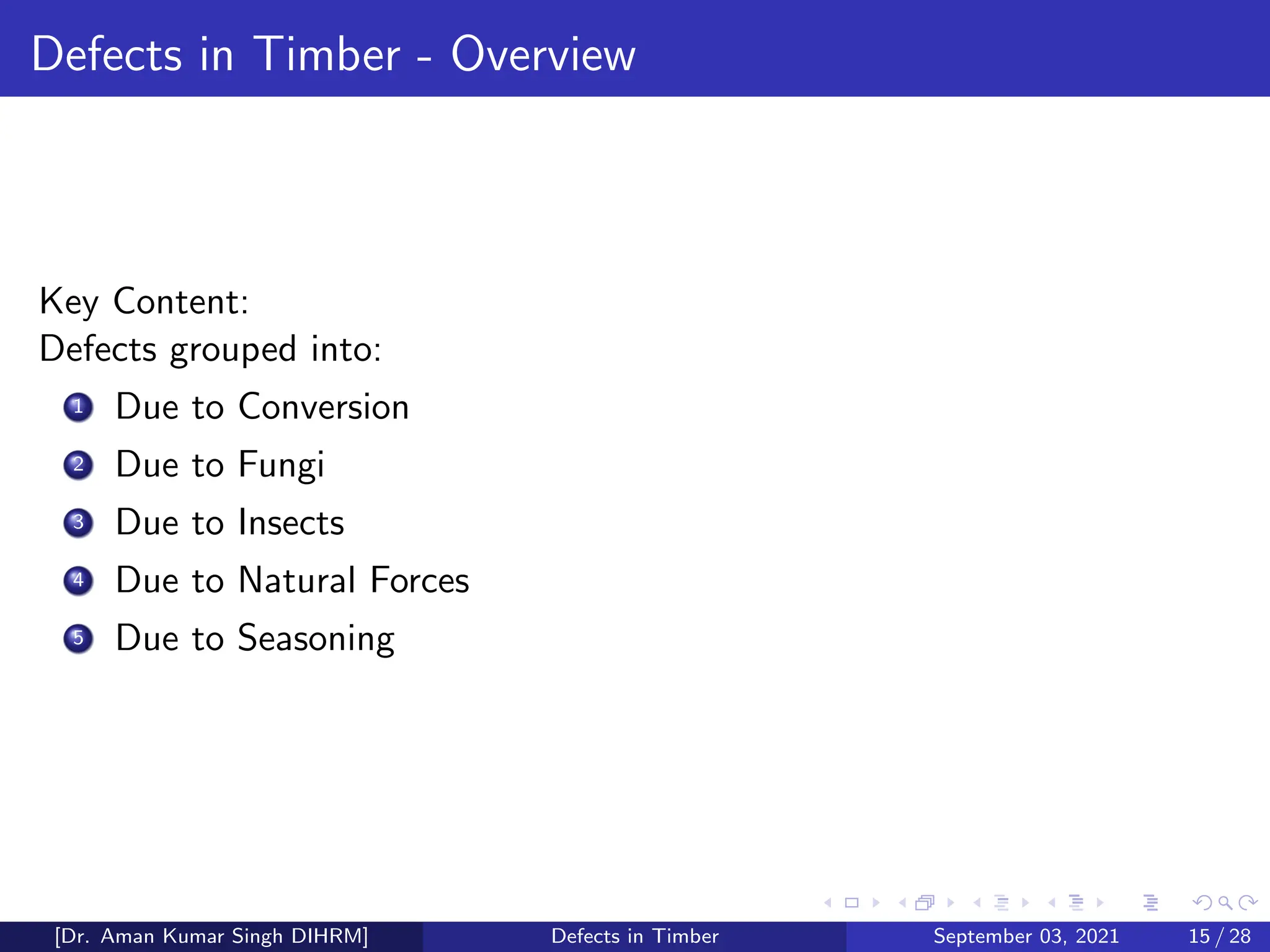 Defects in Timber - Overview

Key Content:
Defects grouped into:

1 Due to Conversion
2 Due to Fungi
3 Due to Insects
4 Due to Natural Forces
5 Due to Seasoning

[Dr. Aman Kumar Singh DIHRM] Defects in Timber September 03, 2021 15 / 28